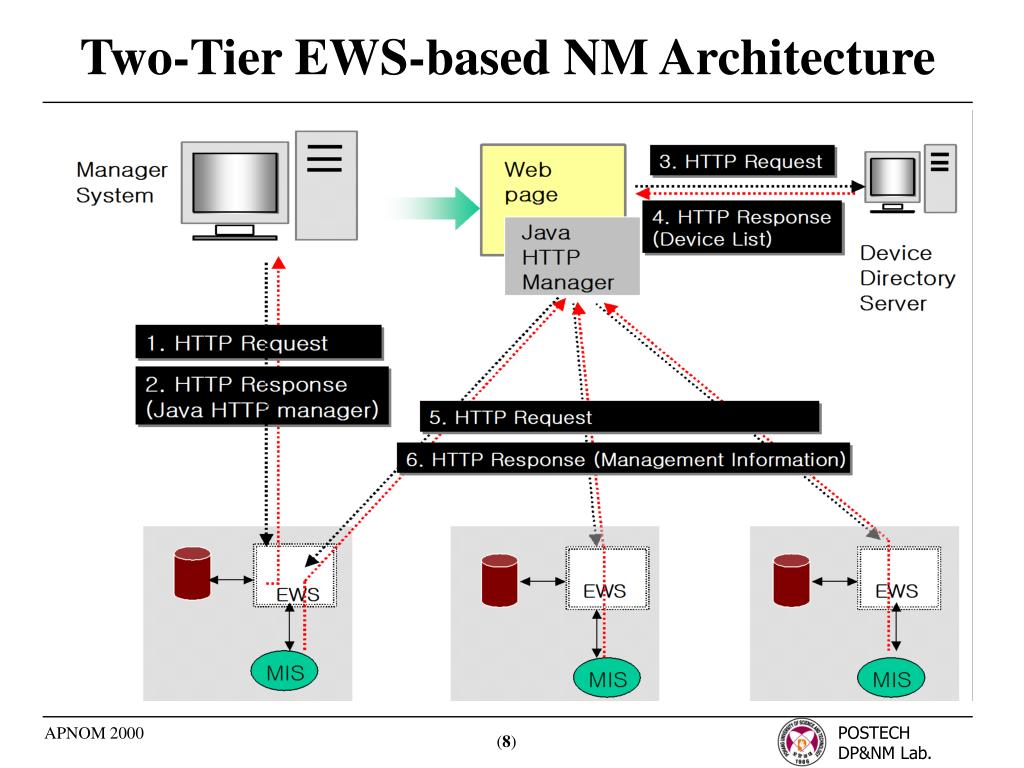 Two-Tier EWS-based NM Architecture

Manager System

Web page

Java HTTP Manager

3. HTTP Request

4. HTTP Response (Device List)

Device Directory Server

1. HTTP Request

2. HTTP Response (Java HTTP manager)

5. HTTP Request

6. HTTP Response (Management Information)

EWS

MIS

EWS

MIS

EWS

MIS

APNOM 2000

(8)

POSTECH DP&NM Lab.